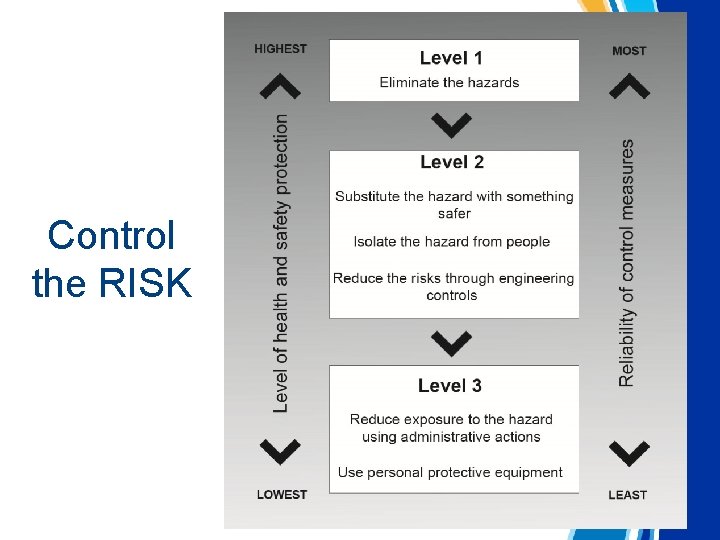 Control the RISK

HIGHEST

Level of health and safety protection

LOWEST

Level 1

Eliminate the hazards

Level 2

Substitute the hazard with something safer

Isolate the hazard from people

Reduce the risks through engineering controls

Level 3

Reduce exposure to the hazard using administrative actions

Use personal protective equipment

MOST

Reliability of control measures

LEAST